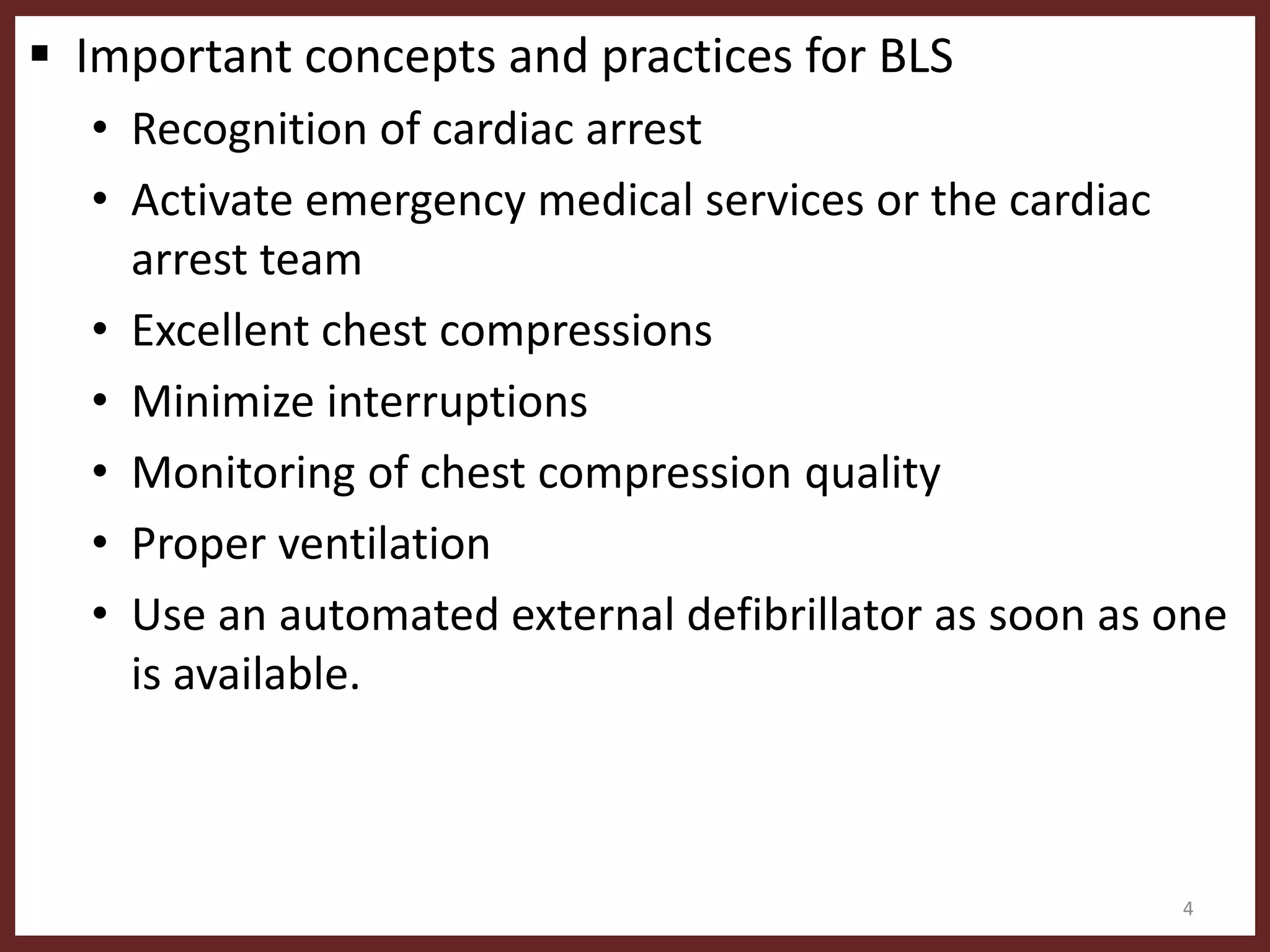 ▪ Important concepts and practices for BLS

• Recognition of cardiac arrest

• Activate emergency medical services or the cardiac arrest team

• Excellent chest compressions

• Minimize interruptions

• Monitoring of chest compression quality

• Proper ventilation

• Use an automated external defibrillator as soon as one is available.

4